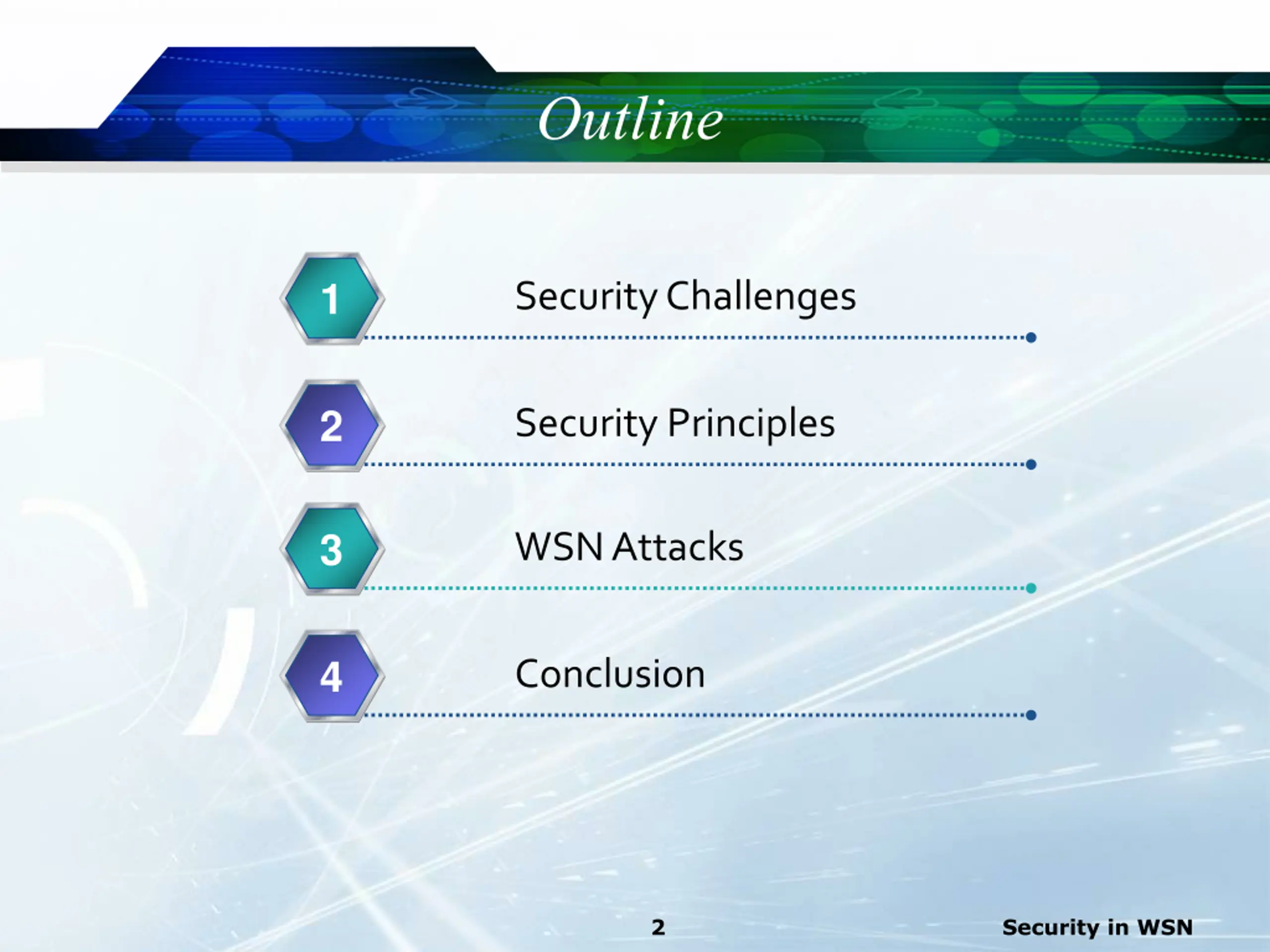 Outline

1 Security Challenges

2 Security Principles

3 WSN Attacks

4 Conclusion

2

Security in WSN